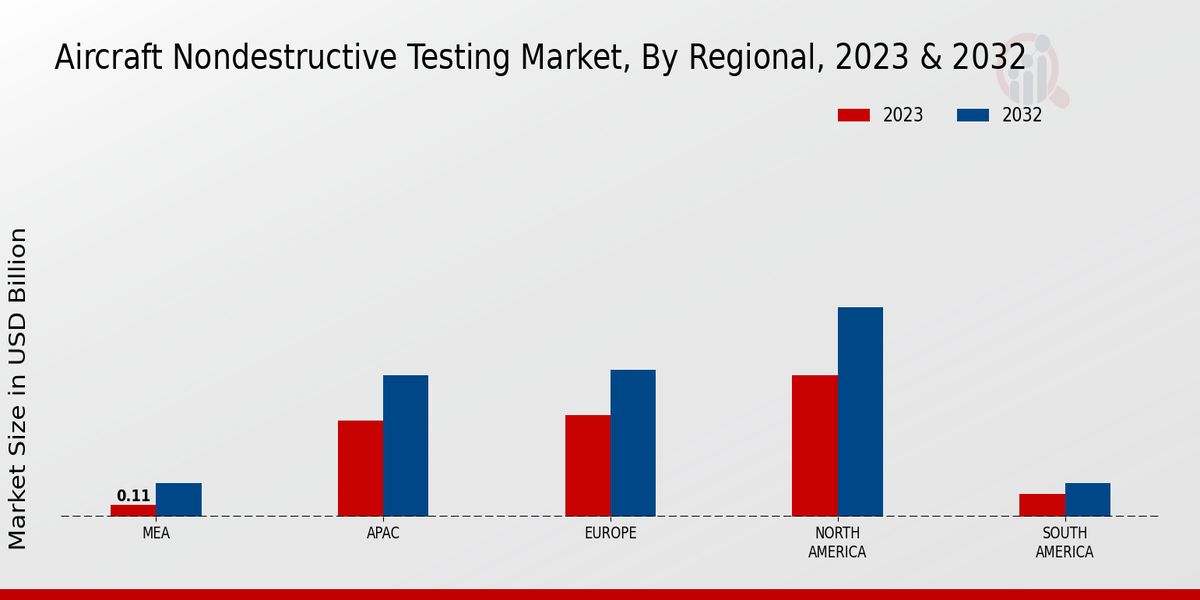 Aircraft Nondestructive Testing Market, By Regional, 2023 & 2032

2023
2032

Market Size in USD Billion

0.11

MEA
APAC
EUROPE
NORTH AMERICA
SOUTH AMERICA